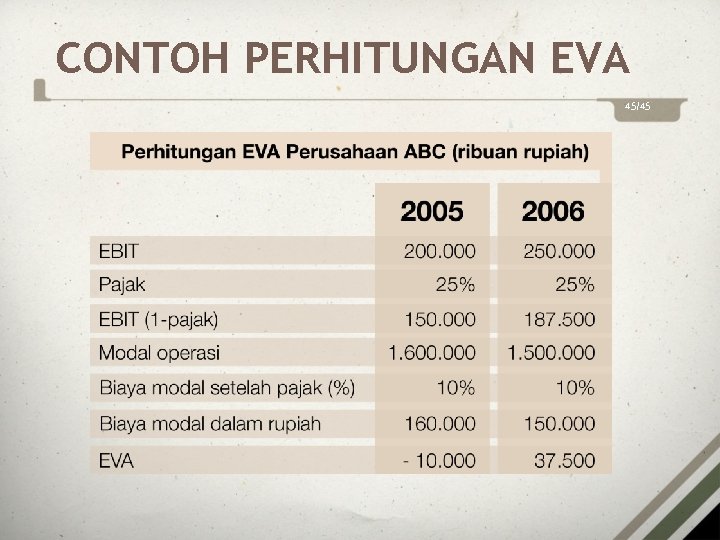 CONTOH PERHITUNGAN EVA

45/45

Perhitungan EVA Perusahaan ABC (ribuan rupiah)

| | 2005 | 2006 |
|---|---|---|
| EBIT | 200.000 | 250.000 |
| Pajak | 25% | 25% |
| EBIT (1-pajak) | 150.000 | 187.500 |
| Modal operasi | 1.600.000 | 1.500.000 |
| Biaya modal setelah pajak (%) | 10% | 10% |
| Biaya modal dalam rupiah | 160.000 | 150.000 |
| EVA | - 10.000 | 37.500 |